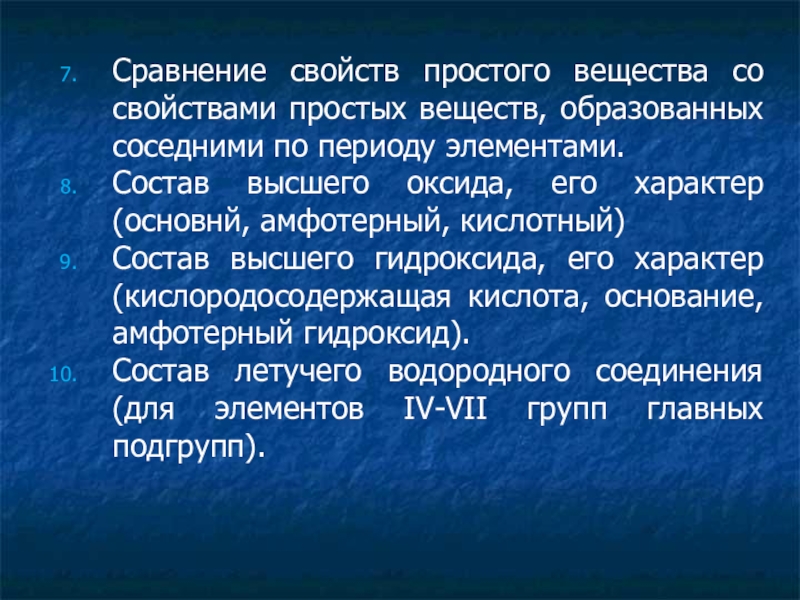 7. Сравнение свойств простого вещества со свойствами простых веществ, образованных соседними по периоду элементами.
8. Состав высшего оксида, его характер (основнй, амфотерный, кислотный)
9. Состав высшего гидроксида, его характер (кислородосодержащая кислота, основание, амфотерный гидроксид).
10. Состав летучего водородного соединения (для элементов IV-VII групп главных подгрупп).